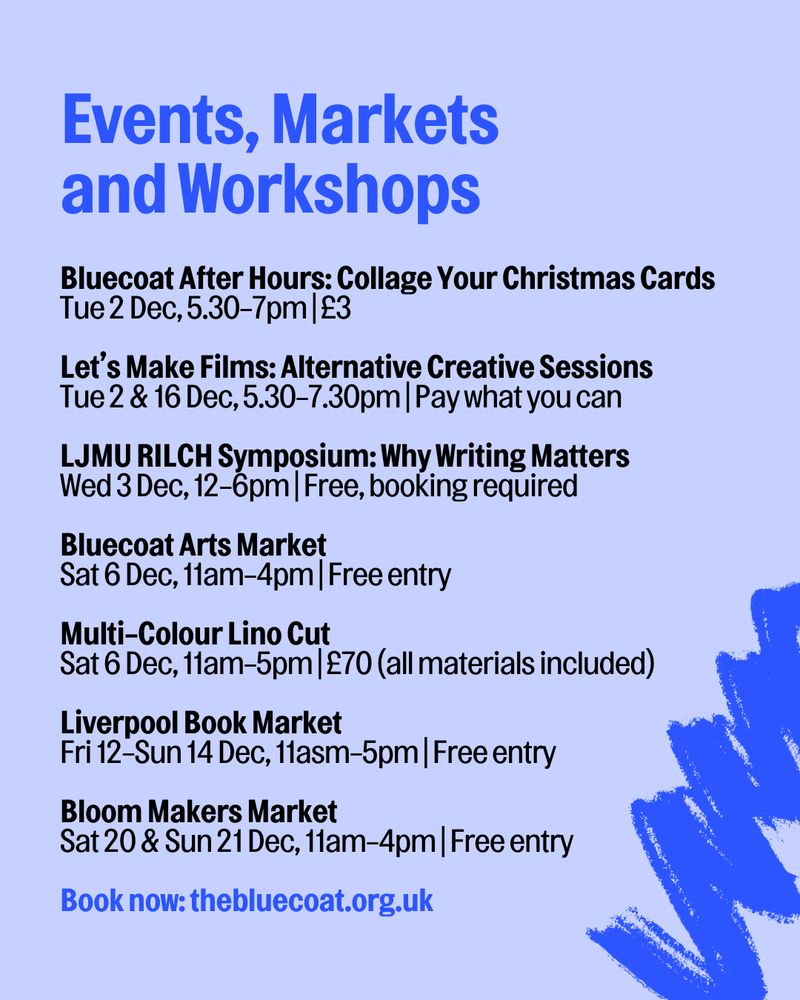 Events, Markets and Workshops

Bluecoat After Hours: Collage Your Christmas Cards
Tue 2 Dec, 5.30–7pm | £3

Let's Make Films: Alternative Creative Sessions
Tue 2 & 16 Dec, 5.30–7.30pm | Pay what you can

LJMU RILCH Symposium: Why Writing Matters
Wed 3 Dec, 12–6pm | Free, booking required

Bluecoat Arts Market
Sat 6 Dec, 11am–4pm | Free entry

Multi-Colour Lino Cut
Sat 6 Dec, 11am–5pm | £70 (all materials included)

Liverpool Book Market
Fri 12–Sun 14 Dec, 11asm–5pm | Free entry

Bloom Makers Market
Sat 20 & Sun 21 Dec, 11am–4pm | Free entry

Book now: thebluecoat.org.uk